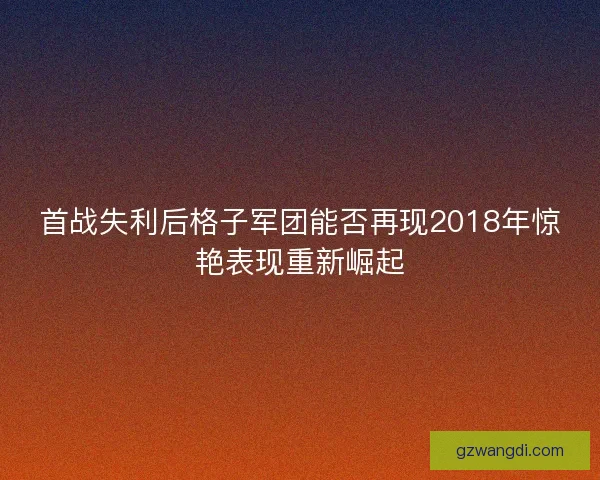 首战失利后格子军团能否再现2018年惊艳表现重新崛起

gzwangdi.com